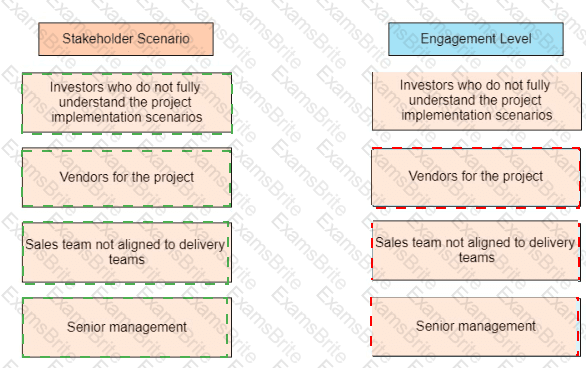 Stakeholder Scenario

Investors who do not fully understand the project implementation scenarios

Vendors for the project

Sales team not aligned to delivery teams

Senior management

Engagement Level

Investors who do not fully understand the project implementation scenarios

Vendors for the project

Sales team not aligned to delivery teams

Senior management

ExamsBrite